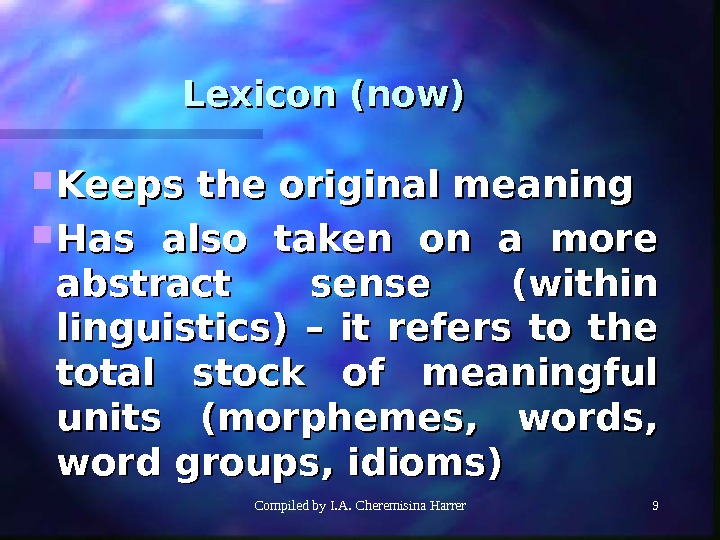 Lexicon (now)

Keeps the original meaning

Has also taken on a more abstract sense (within linguistics) – it refers to the total stock of meaningful units (morphemes, words, word groups, idioms)

Compiled by I.A. Cheremisina Harrer

9